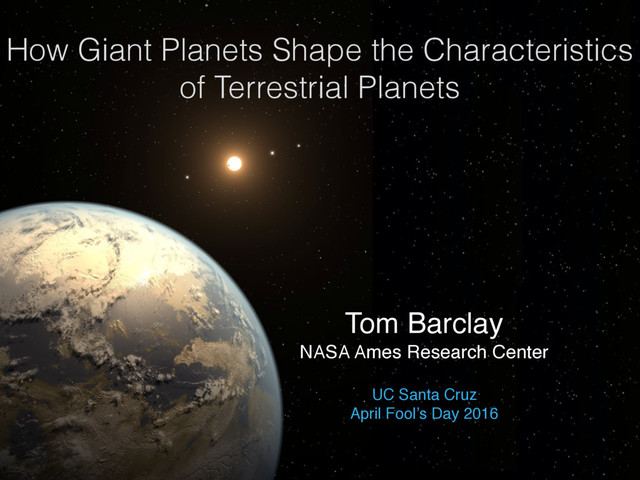 How Giant Planets Shape the Characteristics of Terrestrial Planets

Tom Barclay
NASA Ames Research Center

UC Santa Cruz
April Fool's Day 2016